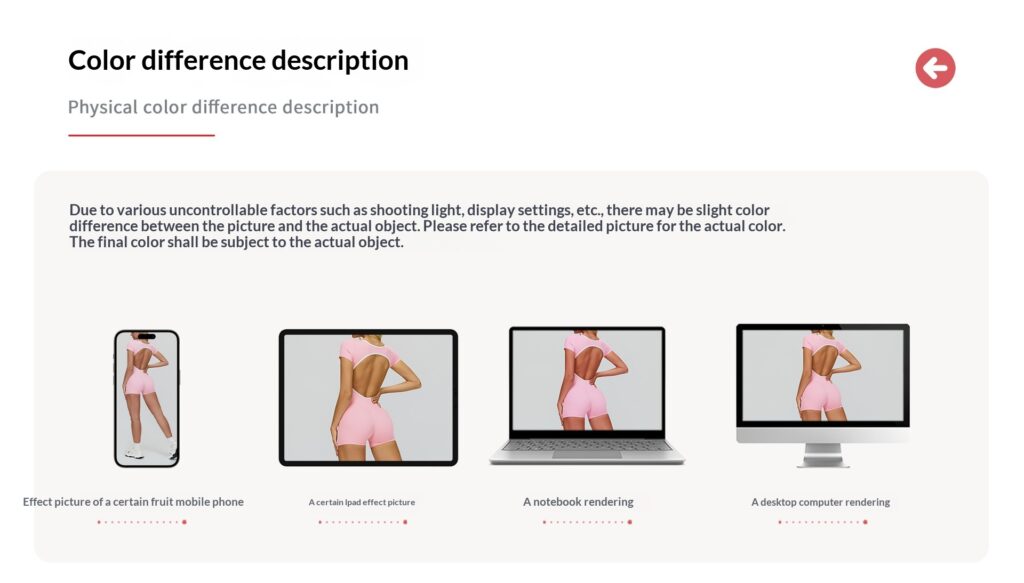 Color difference description

Physical color difference description

Due to various uncontrollable factors such as shooting light, display settings, etc., there may be slight color difference between the picture and the actual object. Please refer to the detailed picture for the actual color. The final color shall be subject to the actual object.

Effect picture of a certain fruit mobile phone

A certain Ipad effect picture

A notebook rendering

A desktop computer rendering